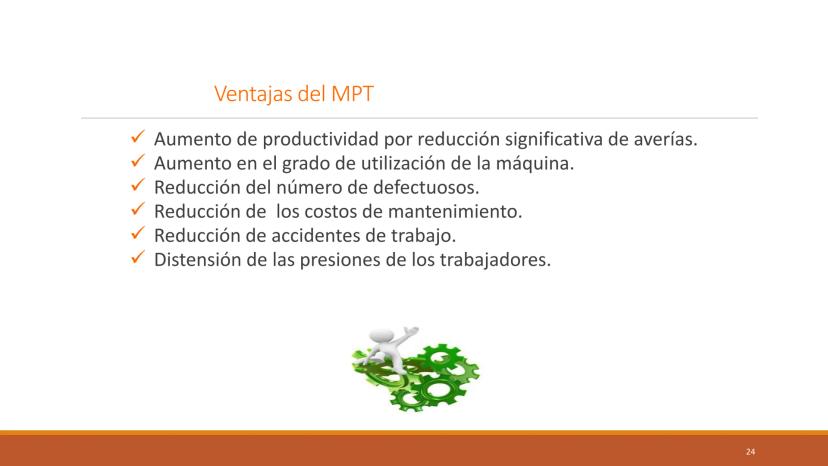 Ventajas del MPT

✓ Aumento de productividad por reducción significativa de averías.
✓ Aumento en el grado de utilización de la máquina.
✓ Reducción del número de defectuosos.
✓ Reducción de los costos de mantenimiento.
✓ Reducción de accidentes de trabajo.
✓ Distensión de las presiones de los trabajadores.

24